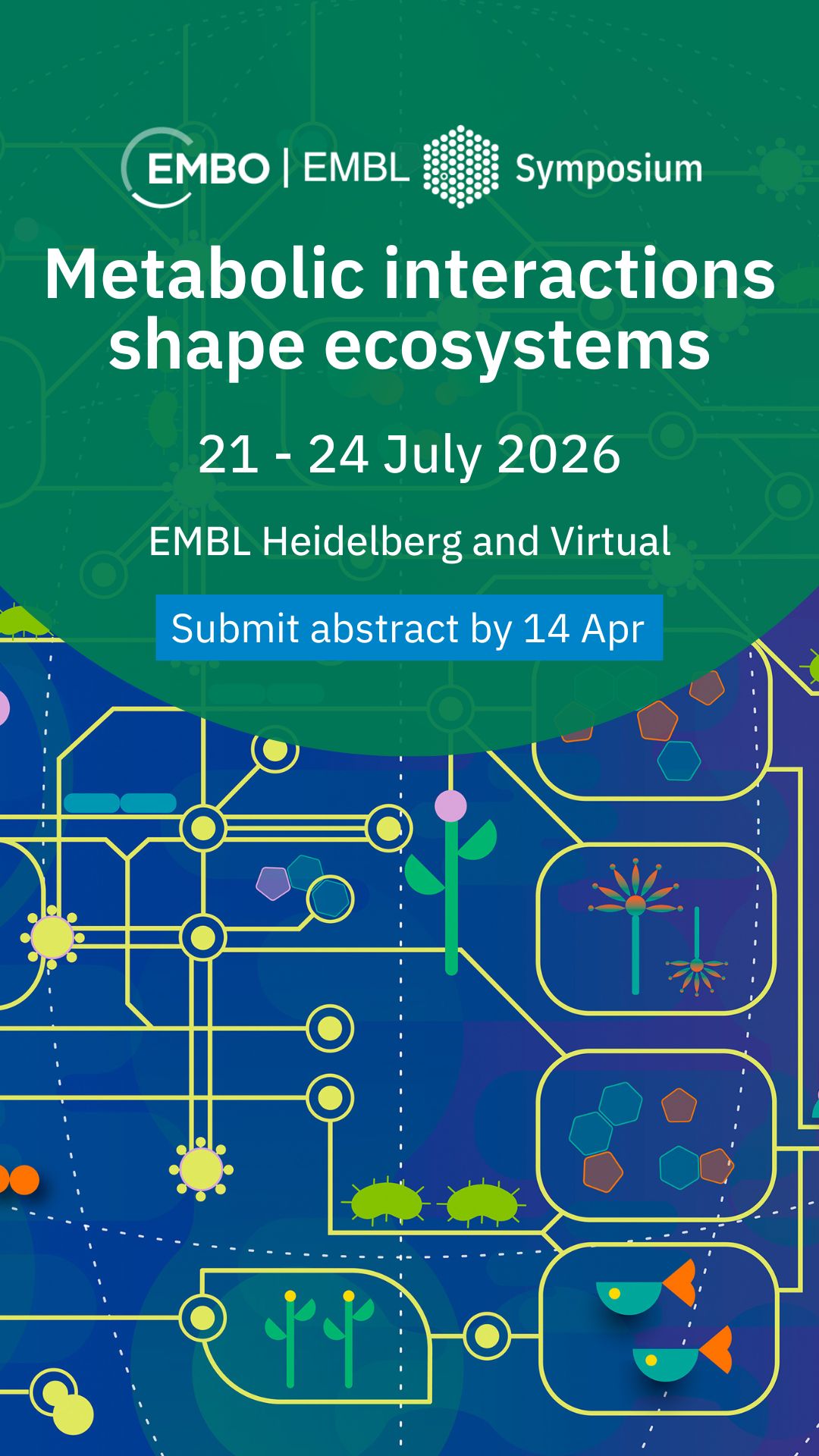 EMBO | EMBL Symposium

Metabolic interactions shape ecosystems

21 - 24 July 2026

EMBL Heidelberg and Virtual

Submit abstract by 14 Apr